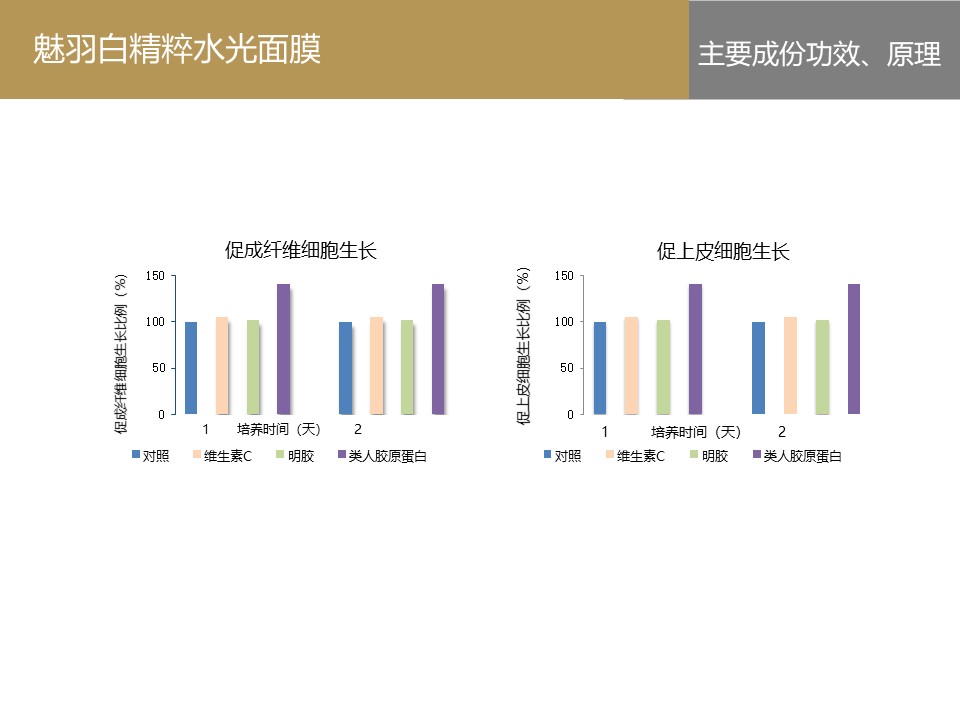 魅羽白精粹水光面膜

主要成份功效、原理

促成纤维细胞生长

促成纤维细胞生长比例（%）

150
100
50
0

1 培养时间（天） 2

对照 维生素C 明胶 类人胶原蛋白

促上皮细胞生长

促上皮细胞生长比例（%）

150
100
50
0

1 培养时间（天） 2

对照 维生素C 明胶 类人胶原蛋白